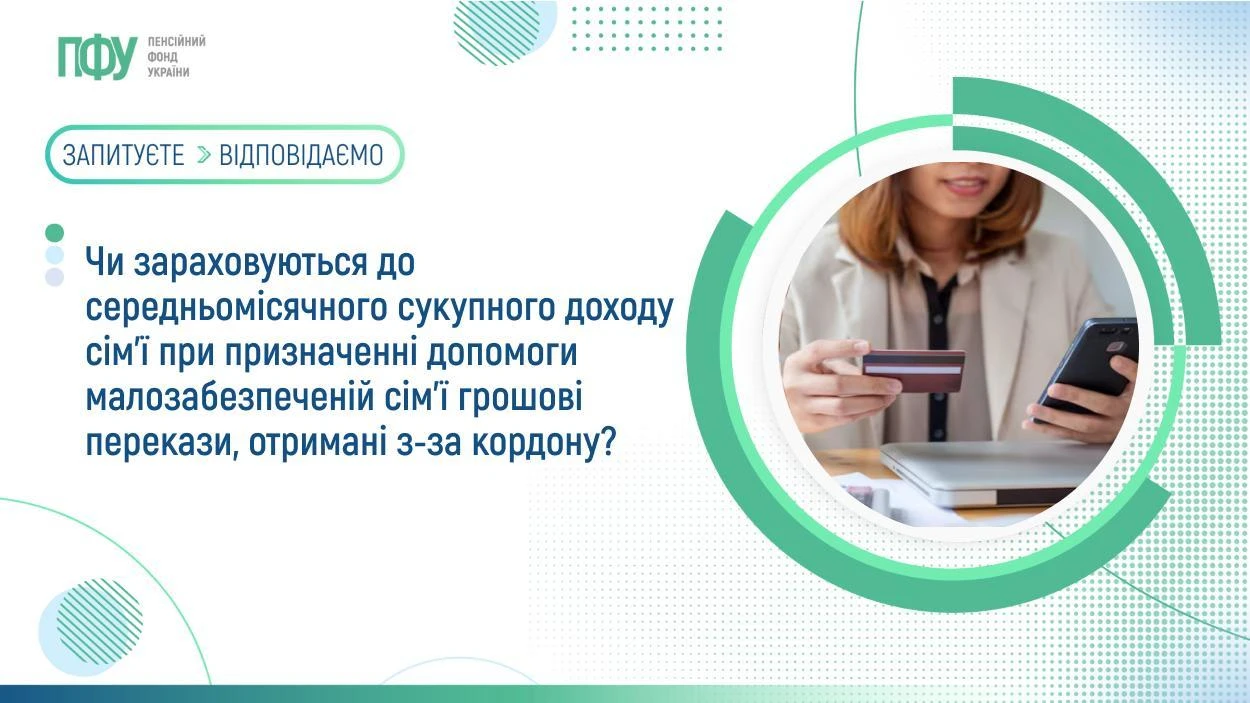 ПФУ ПЕНСІЙНИЙ ФОНД УКРАЇНИ

ЗАПИТУЄТЕ > ВІДПОВІДАЄМО

Чи зараховуються до середньомісячного сукупного доходу сім'ї при призначенні допомоги малозабезпеченій сім'ї грошові перекази, отримані з-за кордону?